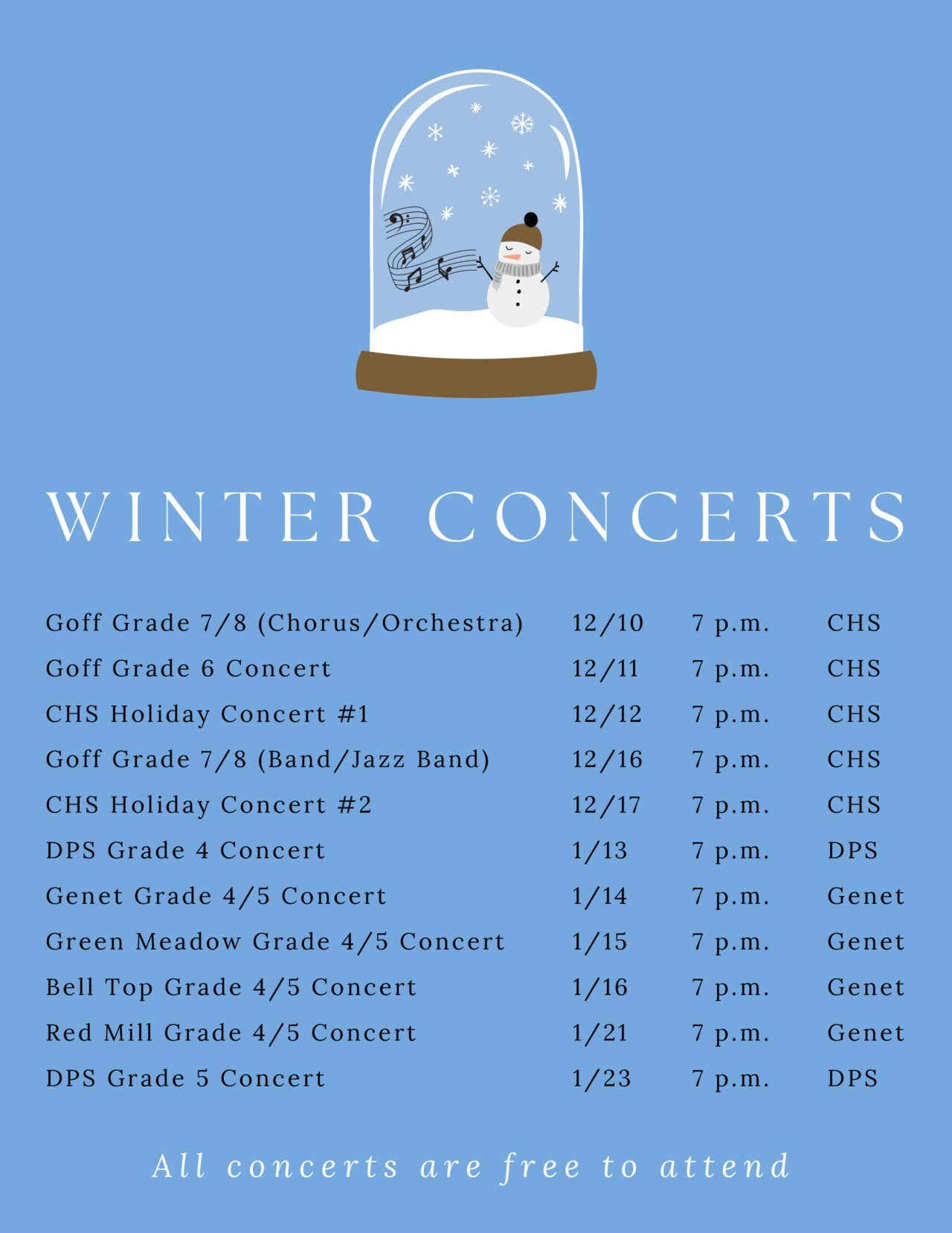 WINTER CONCERTS

| | | | |
|---|---|---|---|
| Goff Grade 7/8 (Chorus/Orchestra) | 12/10 | 7 p.m. | CHS |
| Goff Grade 6 Concert | 12/11 | 7 p.m. | CHS |
| CHS Holiday Concert #1 | 12/12 | 7 p.m. | CHS |
| Goff Grade 7/8 (Band/Jazz Band) | 12/16 | 7 p.m. | CHS |
| CHS Holiday Concert #2 | 12/17 | 7 p.m. | CHS |
| DPS Grade 4 Concert | 1/13 | 7 p.m. | DPS |
| Genet Grade 4/5 Concert | 1/14 | 7 p.m. | Genet |
| Green Meadow Grade 4/5 Concert | 1/15 | 7 p.m. | Genet |
| Bell Top Grade 4/5 Concert | 1/16 | 7 p.m. | Genet |
| Red Mill Grade 4/5 Concert | 1/21 | 7 p.m. | Genet |
| DPS Grade 5 Concert | 1/23 | 7 p.m. | DPS |

All concerts are free to attend